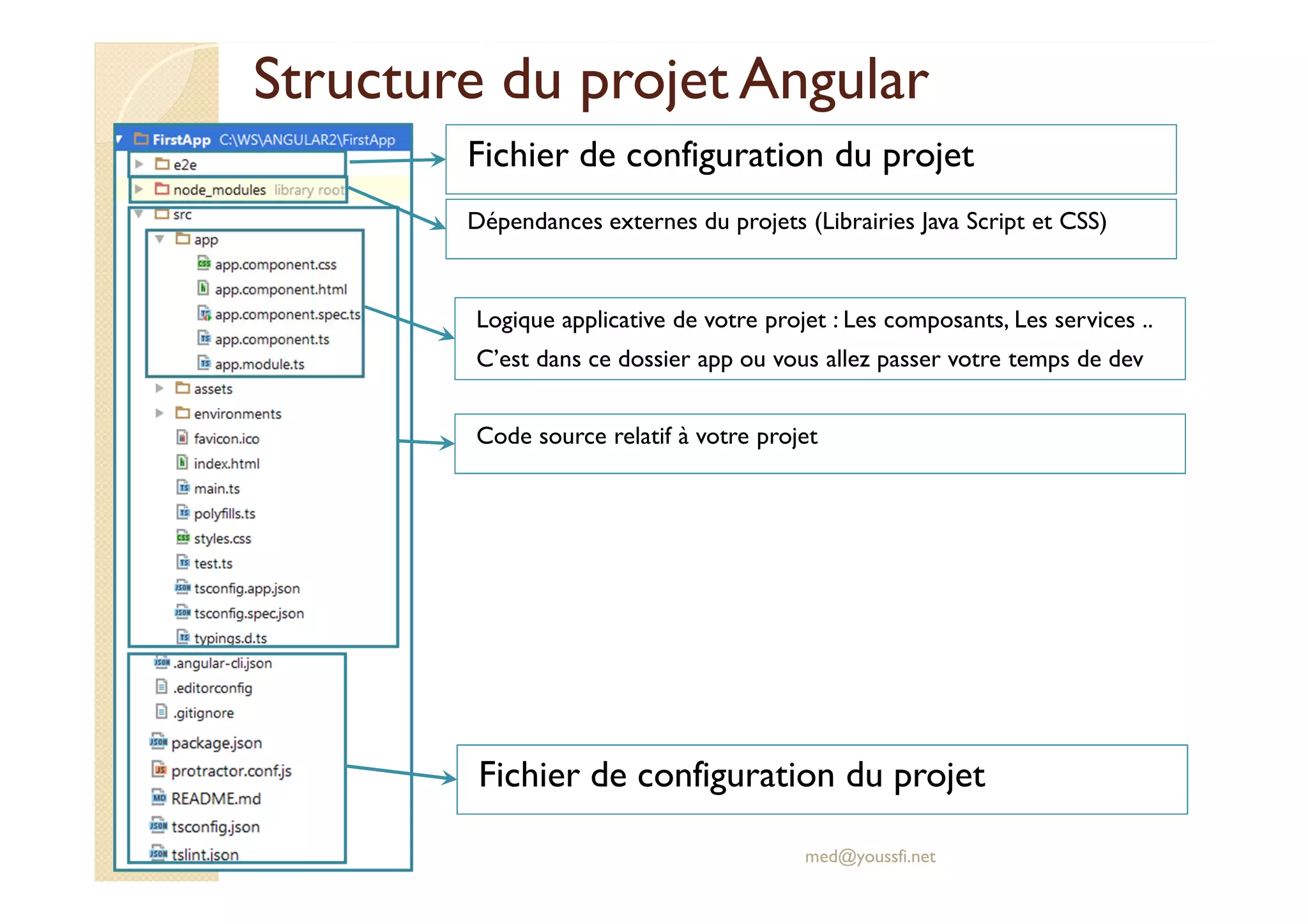 Structure du projet Angular

FirstApp C:\WS\ANGULAR2\FirstApp
e2e
node_modules library root
src
app
app.component.css
app.component.html
app.component.spec.ts
app.component.ts
app.module.ts
assets
environments
favicon.ico
index.html
main.ts
polyfills.ts
styles.css
test.ts
tsconfig.app.json
tsconfig.spec.json
typings.d.ts
.angular-cli.json
.editorconfig
.gitignore
package.json
protractor.conf.js
README.md
tsconfig.json
tslint.json

Fichier de configuration du projet

Dépendances externes du projets (Librairies Java Script et CSS)

Logique applicative de votre projet : Les composants, Les services ..
C'est dans ce dossier app ou vous allez passer votre temps de dev

Code source relatif à votre projet

Fichier de configuration du projet

med@youssfi.net